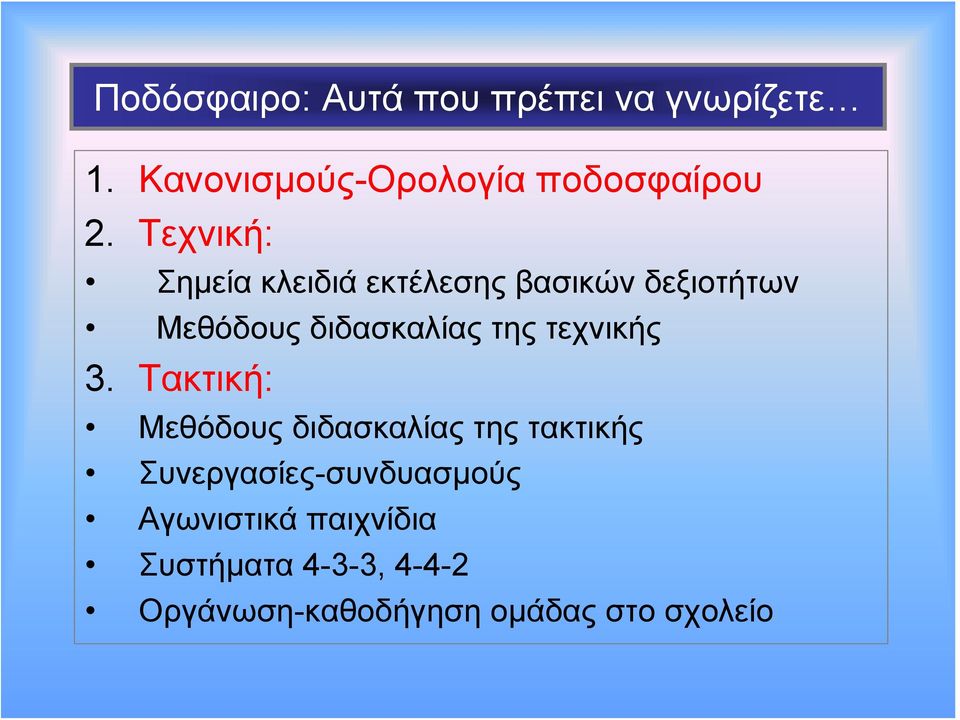 Ποδόσφαιρο: Αυτά που πρέπει να γνωρίζετε…

1. Κανονισμούς-Ορολογία ποδοσφαίρου
2. Τεχνική:
• Σημεία κλειδιά εκτέλεσης βασικών δεξιοτήτων
• Μεθόδους διδασκαλίας της τεχνικής
3. Τακτική:
• Μεθόδους διδασκαλίας της τακτικής
• Συνεργασίες-συνδυασμούς
• Αγωνιστικά παιχνίδια
• Συστήματα 4-3-3, 4-4-2
• Οργάνωση-καθοδήγηση ομάδας στο σχολείο